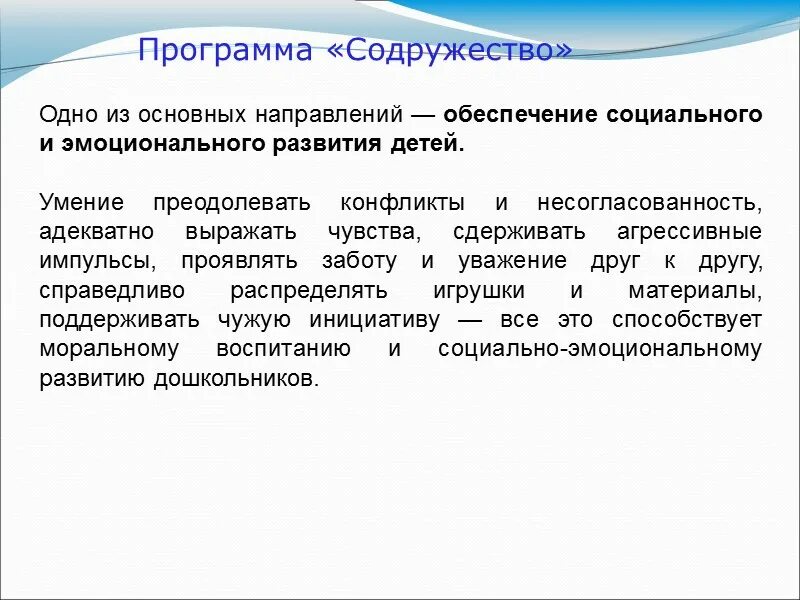 Программа «Содружество»

Одно из основных направлений — обеспечение социального и эмоционального развития детей.

Умение преодолевать конфликты и несогласованность, адекватно выражать чувства, сдерживать агрессивные импульсы, проявлять заботу и уважение друг к другу, справедливо распределять игрушки и материалы, поддерживать чужую инициативу — все это способствует моральному воспитанию и социально-эмоциональному развитию дошкольников.